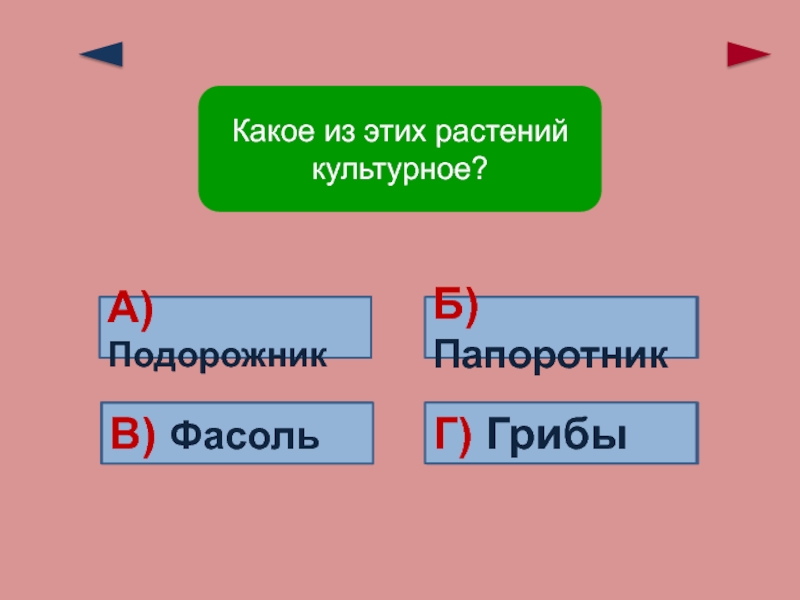 Какое из этих растений культурное?

А) Подорожник

Б) Папоротник

В) Фасоль

Г) Грибы